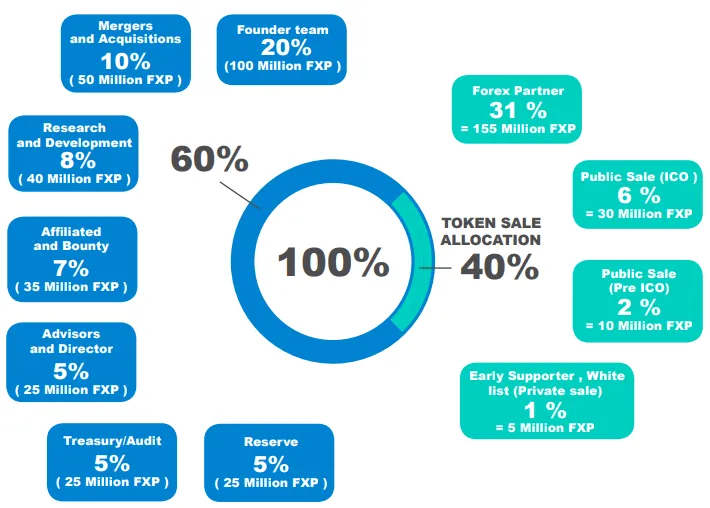 Mergers and Acquisitions
10%
( 50 Million FXP )

Founder team
20%
(100 Million FXP )

Research and Development
8%
( 40 Million FXP )

Affiliated and Bounty
7%
( 35 Million FXP )

Advisors and Director
5%
( 25 Million FXP )

Treasury/Audit
5%
( 25 Million FXP )

Reserve
5%
( 25 Million FXP )

60%

100%

TOKEN SALE ALLOCATION
40%

Forex Partner
31 %
= 155 Million FXP

Public Sale (ICO )
6 %
= 30 Million FXP

Public Sale (Pre ICO)
2 %
= 10 Million FXP

Early Supporter , White list (Private sale)
1 %
= 5 Million FXP